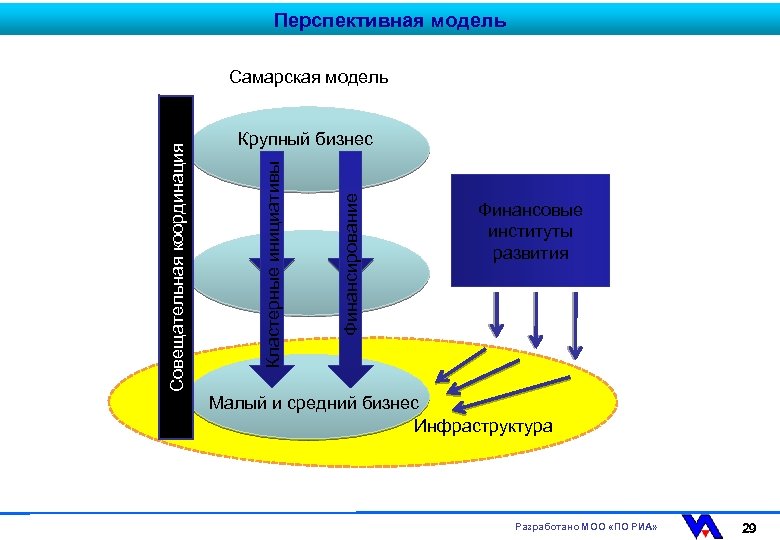 Перспективная модель

Самарская модель

Совещательная координация

Крупный бизнес

Кластерные инициативы

Финансирование

Финансовые институты развития

Малый и средний бизнес

Инфраструктура

Разработано МОО «ПО РИА»

29